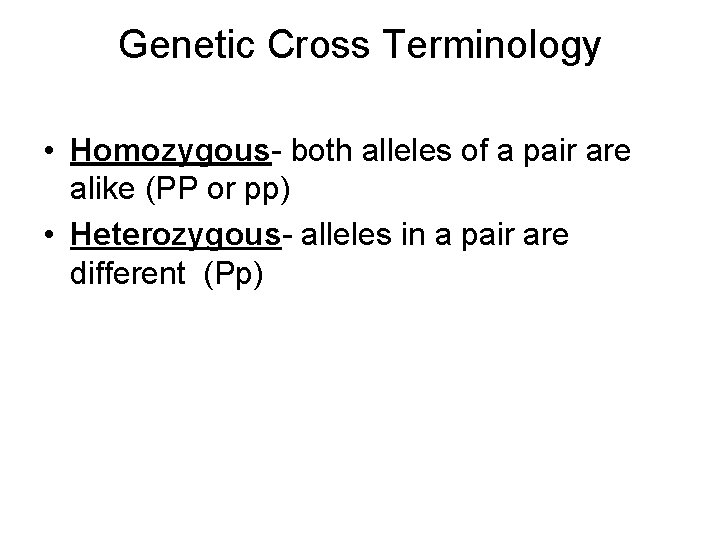 Genetic Cross Terminology

• Homozygous- both alleles of a pair are alike (PP or pp)
• Heterozygous- alleles in a pair are different (Pp)